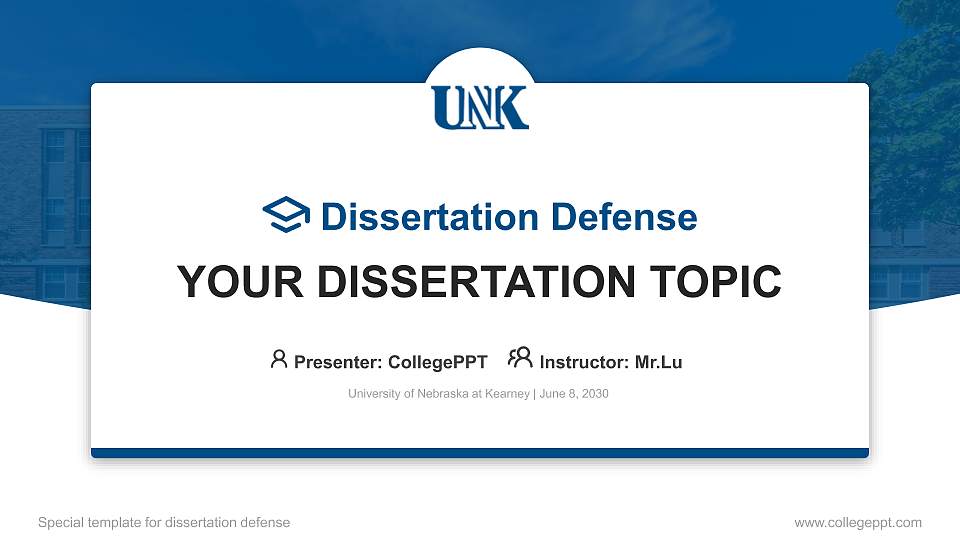 UNK

Dissertation Defense

YOUR DISSERTATION TOPIC

Presenter: CollegePPT Instructor: Mr.Lu

University of Nebraska at Kearney | June 8, 2030

Special template for dissertation defense

www.collegeppt.com